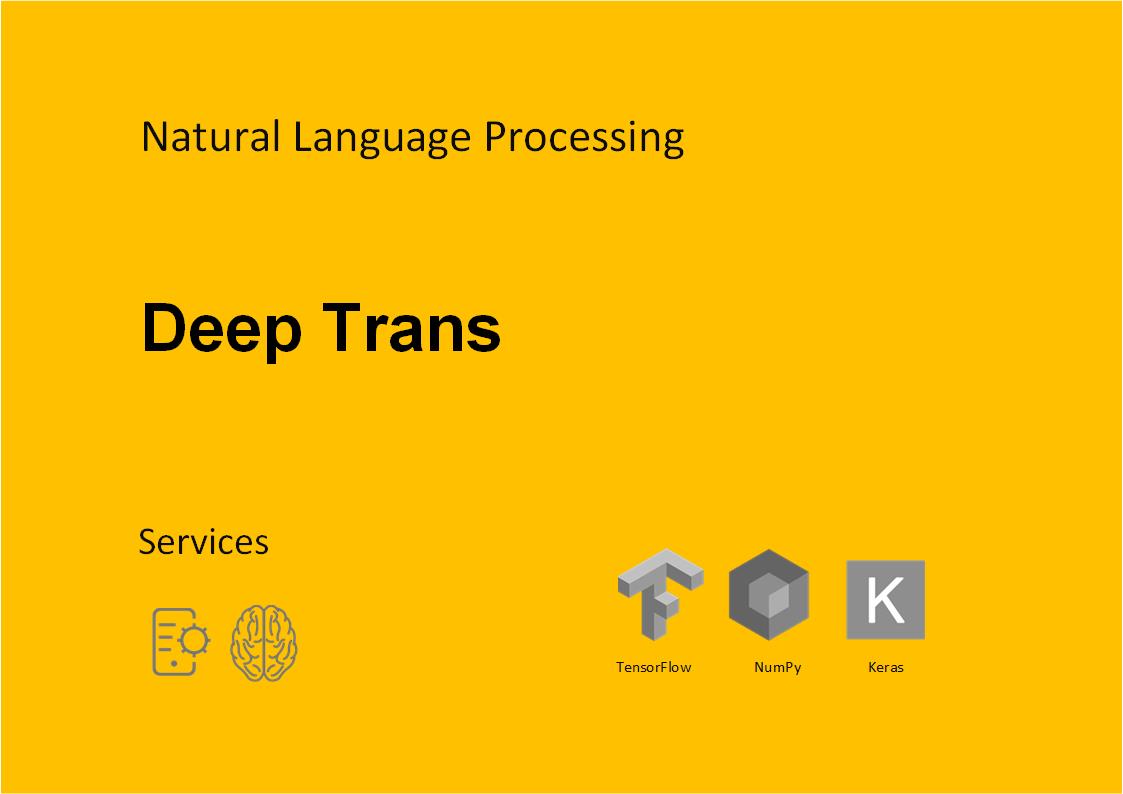 Natural Language Processing

Deep Trans

Services

K

TensorFlow

NumPy

Keras